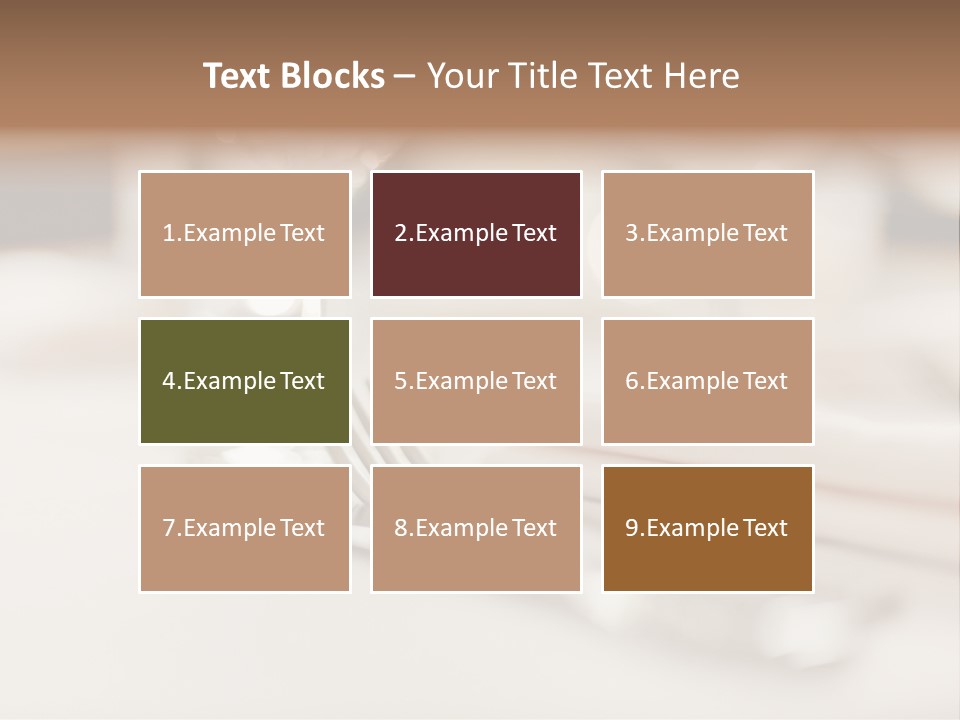 Text Blocks – Your Title Text Here

1.Example Text

2.Example Text

3.Example Text

4.Example Text

5.Example Text

6.Example Text

7.Example Text

8.Example Text

9.Example Text